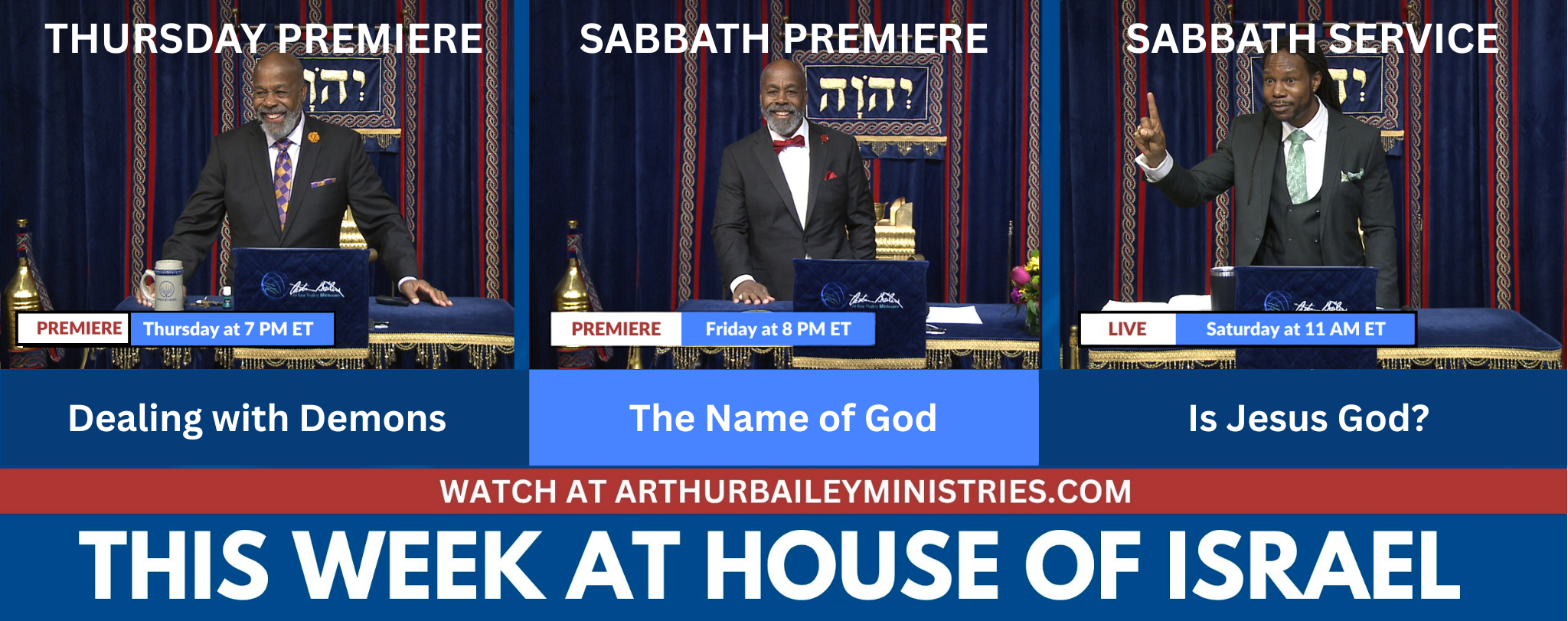 THURSDAY PREMIERE

יהוה

PREMIERE Thursday at 7 PM ET

Dealing with Demons

SABBATH PREMIERE

יהוה

PREMIERE Friday at 8 PM ET

The Name of God

SABBATH SERVICE

LIVE Saturday at 11 AM ET

Is Jesus God?

WATCH AT ARTHURBAILEYMINISTRIES.COM

THIS WEEK AT HOUSE OF ISRAEL